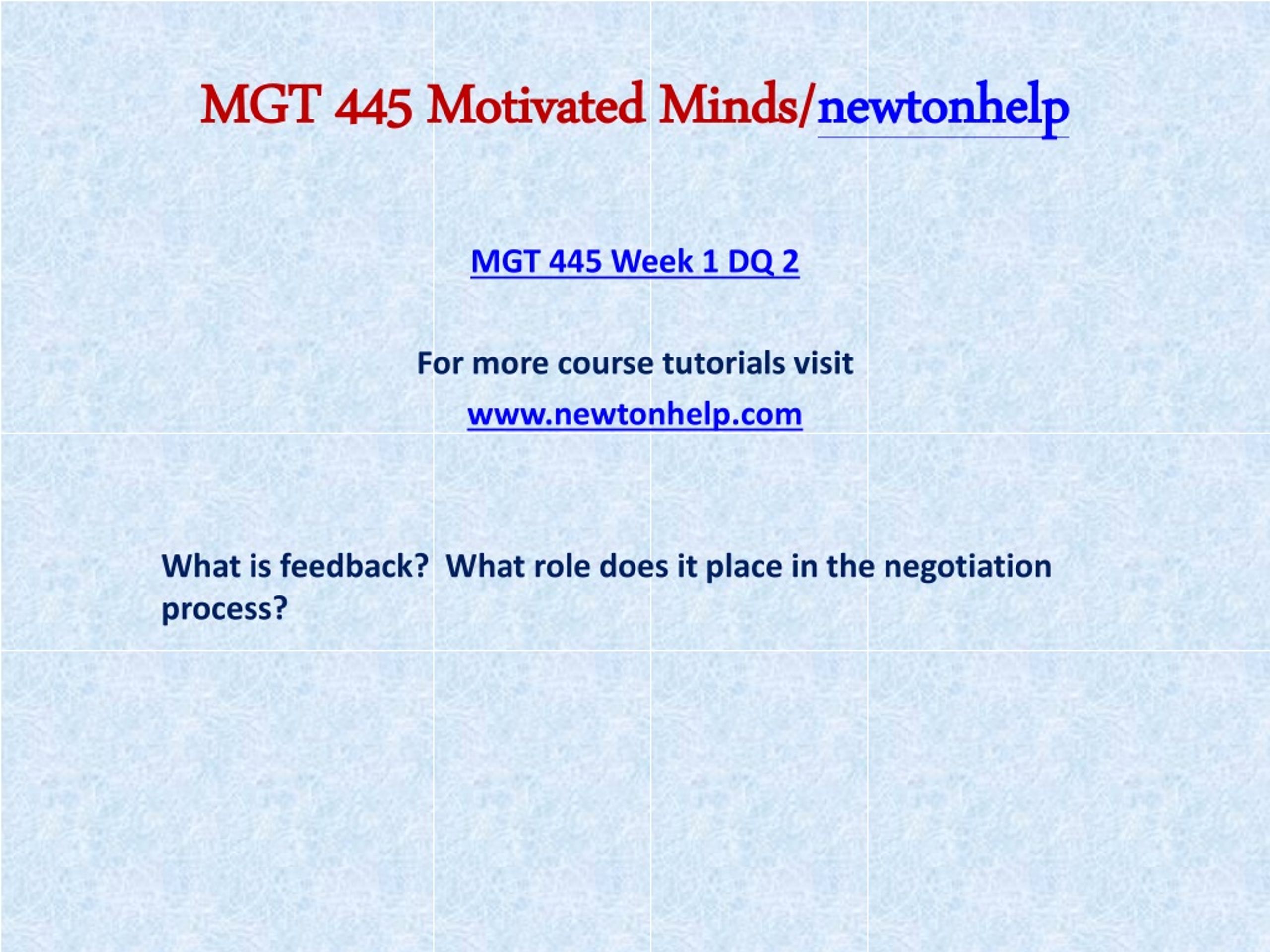 MGT 445 Motivated Minds/newtonhelp

MGT 445 Week 1 DQ 2

For more course tutorials visit

www.newtonhelp.com

What is feedback? What role does it place in the negotiation process?